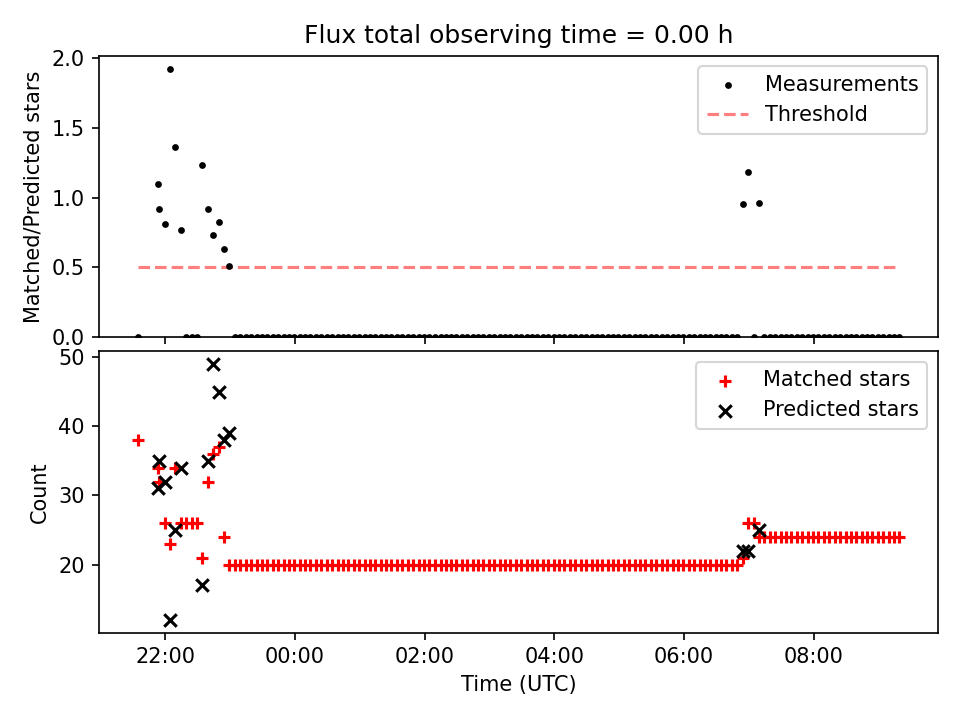 Flux total observing time = 0.00 h

Matched/Predicted stars

2.0
1.5
1.0
0.5
0.0

Measurements
Threshold

Count

50
40
30
20

Matched stars
Predicted stars

22:00
00:00
02:00
04:00
06:00
08:00

Time (UTC)